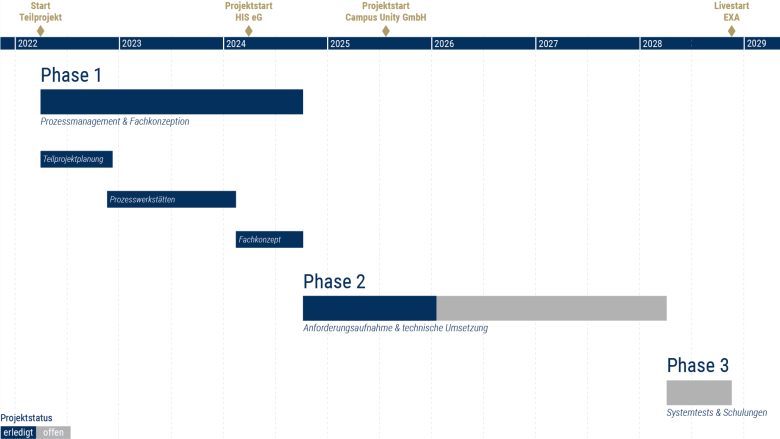 Start
Teilprojekt

Projektstart
HIS eG

Projektstart
Campus Unity GmbH

Livestart
EXA

2022 2023 2024 2025 2026 2027 2028 2029

Phase 1

Prozessmanagement & Fachkonzeption

Teilprojektplanung

Prozesswerkstätten

Fachkonzept

Phase 2

Anforderungsaufnahme & technische Umsetzung

Phase 3

Systemtests & Schulungen

Projektstatus
erledigt offen